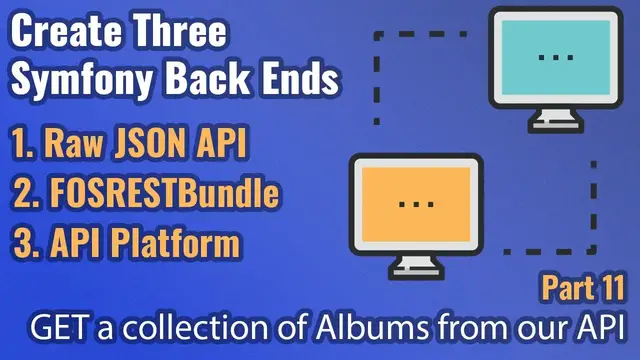 Create Three Symfony Back Ends

1. Raw JSON API
2. FOSRESTBundle
3. API Platform

...

...

Part 11

GET a collection of Albums from our API